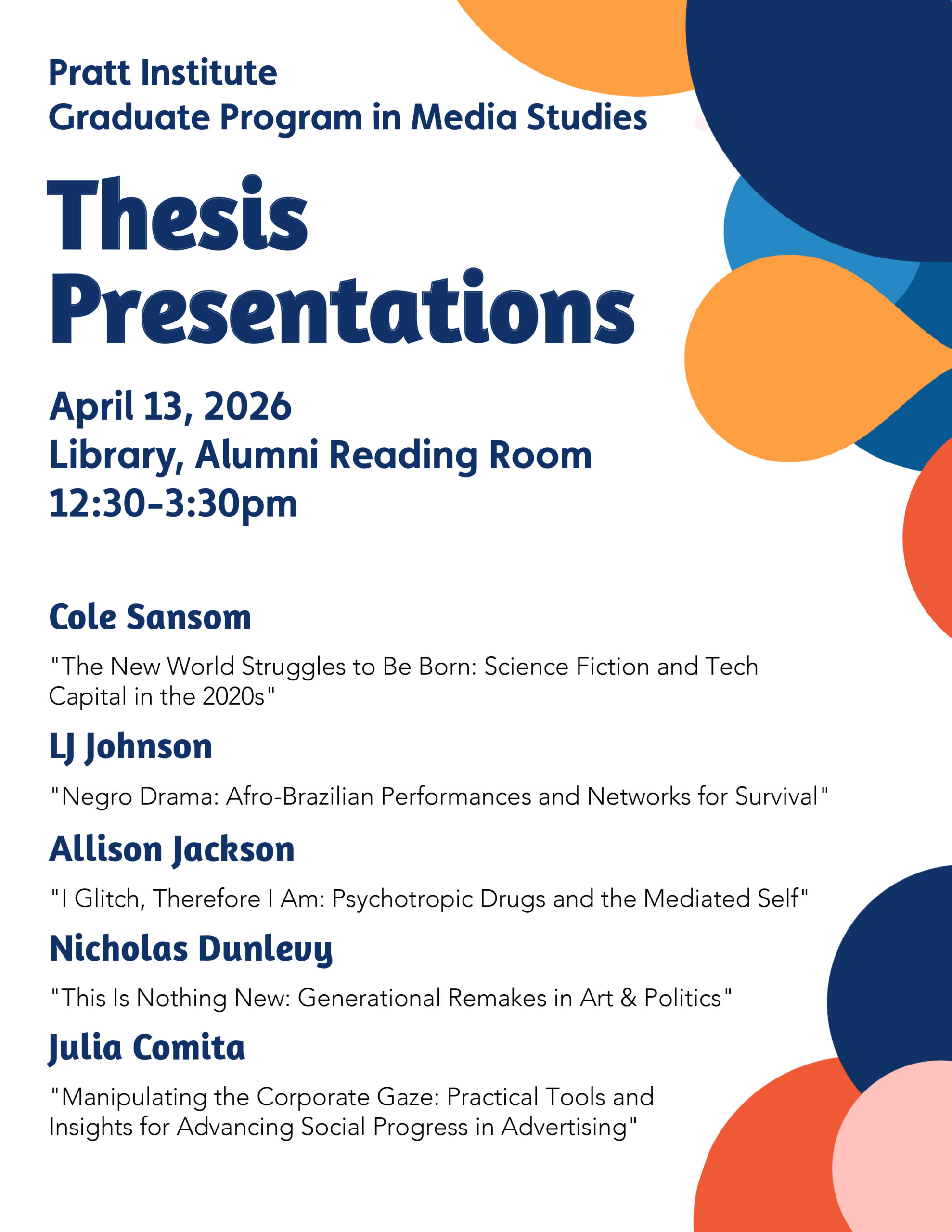 Pratt Institute
Graduate Program in Media Studies

Thesis Presentations

April 13, 2026
Library, Alumni Reading Room
12:30-3:30pm

Cole Sansom

"The New World Struggles to Be Born: Science Fiction and Tech Capital in the 2020s"

LJ Johnson

"Negro Drama: Afro-Brazilian Performances and Networks for Survival"

Allison Jackson

"I Glitch, Therefore I Am: Psychotropic Drugs and the Mediated Self"

Nicholas Dunlevy

"This Is Nothing New: Generational Remakes in Art & Politics"

Julia Comita

"Manipulating the Corporate Gaze: Practical Tools and Insights for Advancing Social Progress in Advertising"